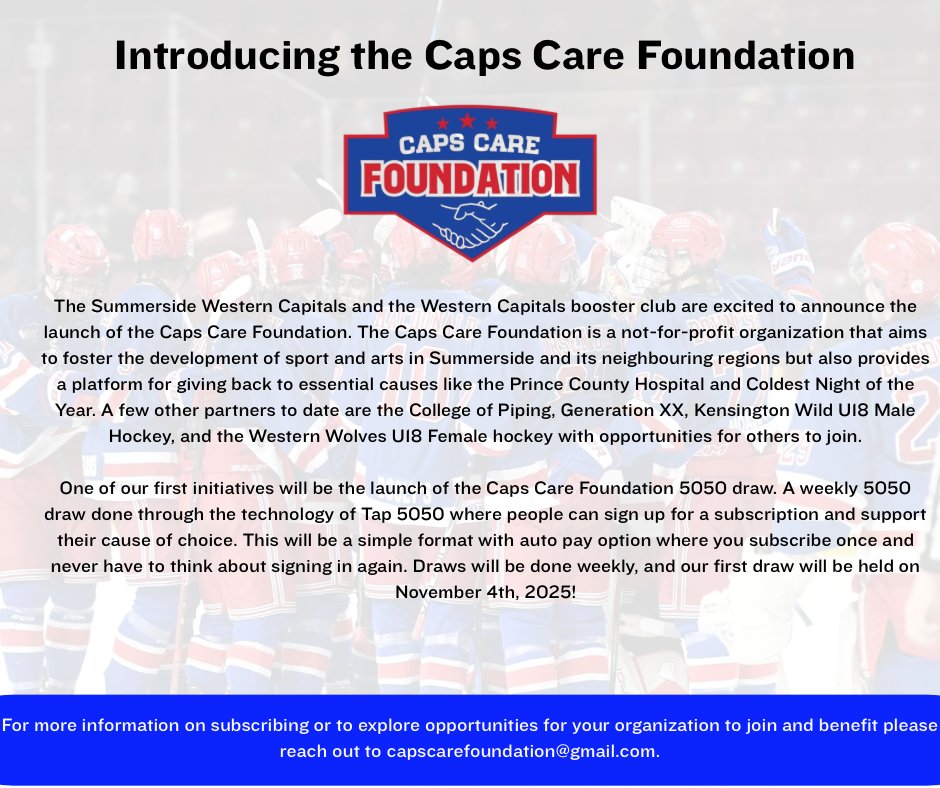 Introducing the Caps Care Foundation

CAPS CARE
FOUNDATION

The Summerside Western Capitals and the Western Capitals booster club are excited to announce the launch of the Caps Care Foundation. The Caps Care Foundation is a not-for-profit organization that aims to foster the development of sport and arts in Summerside and its neighbouring regions but also provides a platform for giving back to essential causes like the Prince County Hospital and Coldest Night of the Year. A few other partners to date are the College of Piping, Generation XX, Kensington Wild U18 Male Hockey, and the Western Wolves U18 Female hockey with opportunities for others to join.

One of our first initiatives will be the launch of the Caps Care Foundation 5050 draw. A weekly 5050 draw done through the technology of Tap 5050 where people can sign up for a subscription and support their cause of choice. This will be a simple format with auto pay option where you subscribe once and never have to think about signing in again. Draws will be done weekly, and our first draw will be held on November 4th, 2025!

For more information on subscribing or to explore opportunities for your organization to join and benefit please reach out to capscarefoundation@gmail.com.